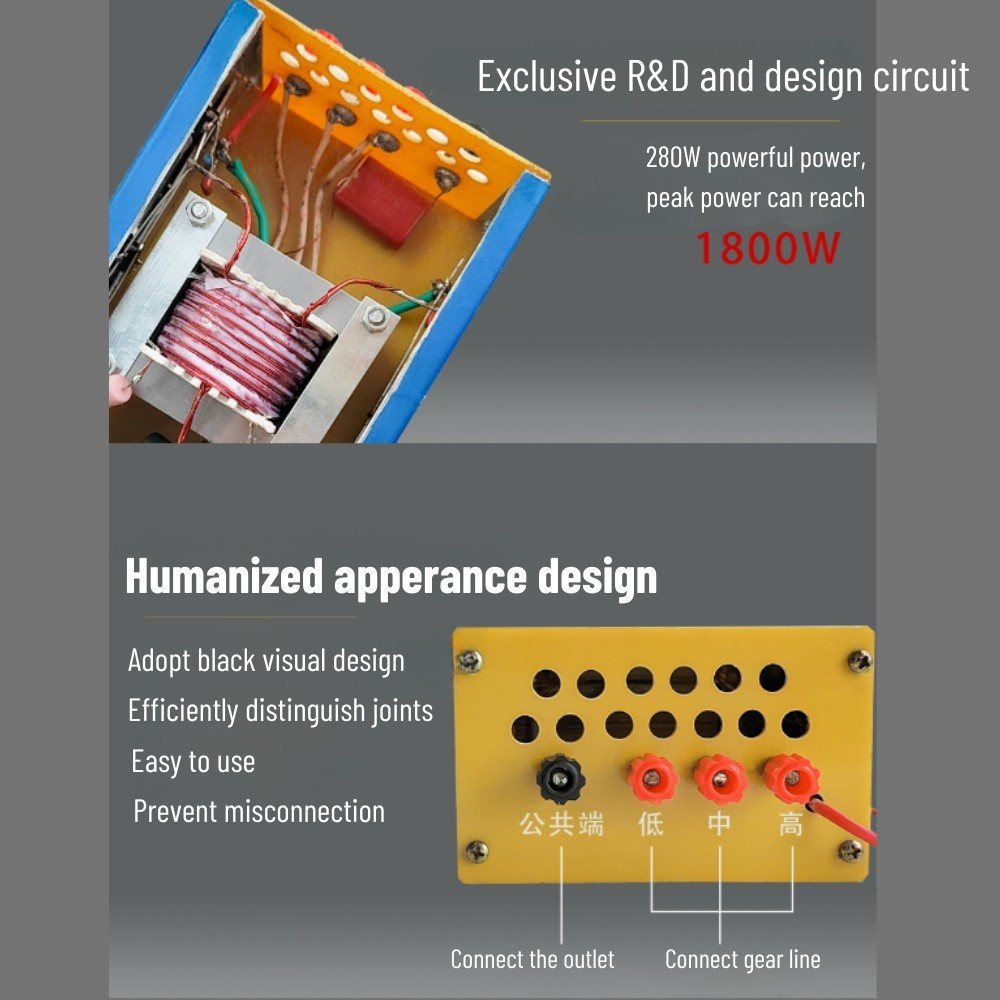 Exclusive R&D and design circuit

280W powerful power, peak power can reach

1800W

Humanized apperance design

Adopt black visual design
Efficiently distinguish joints
Easy to use
Prevent misconnection

公共端 低 中 高

Connect the outlet

Connect gear line